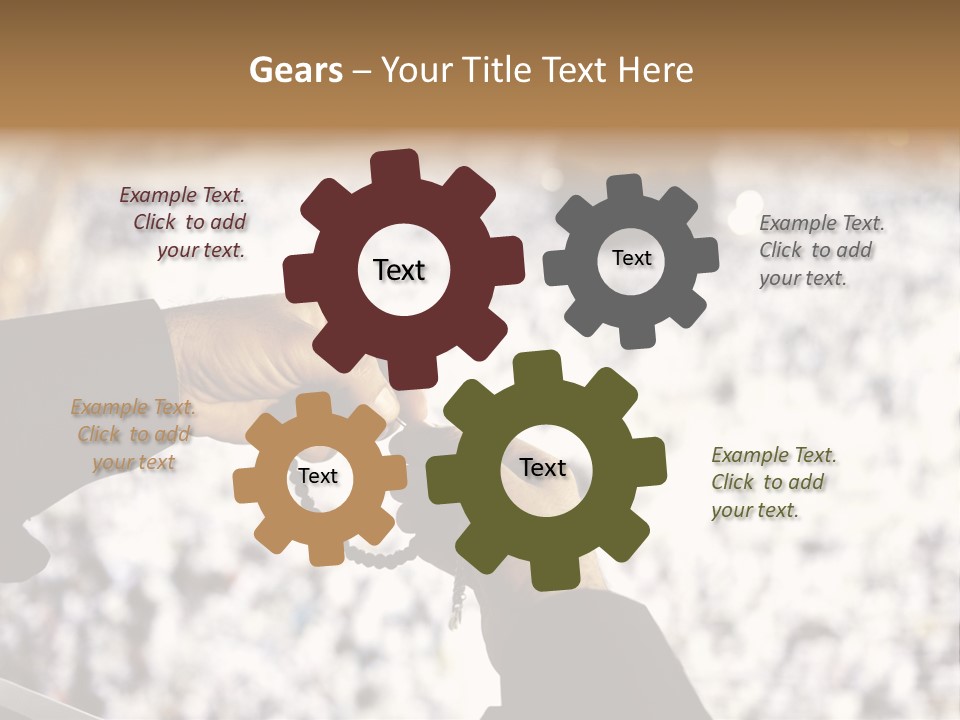 Gears – Your Title Text Here

Example Text. Click to add your text.

Text

Text

Example Text. Click to add your text.

Example Text. Click to add your text

Text

Text

Example Text. Click to add your text.